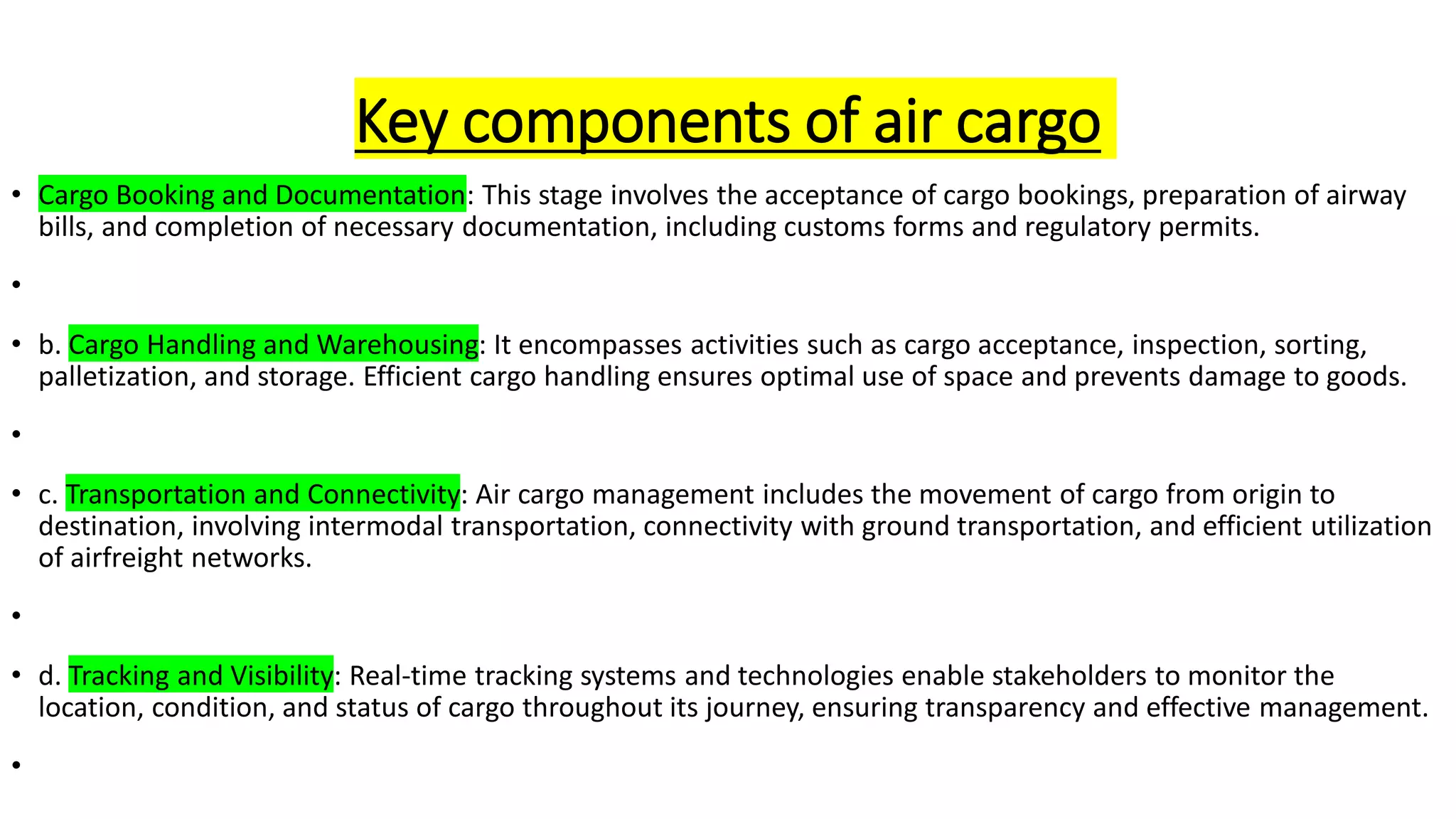 Key components of air cargo

• Cargo Booking and Documentation: This stage involves the acceptance of cargo bookings, preparation of airway bills, and completion of necessary documentation, including customs forms and regulatory permits.

•

• b. Cargo Handling and Warehousing: It encompasses activities such as cargo acceptance, inspection, sorting, palletization, and storage. Efficient cargo handling ensures optimal use of space and prevents damage to goods.

•

• c. Transportation and Connectivity: Air cargo management includes the movement of cargo from origin to destination, involving intermodal transportation, connectivity with ground transportation, and efficient utilization of airfreight networks.

•

• d. Tracking and Visibility: Real-time tracking systems and technologies enable stakeholders to monitor the location, condition, and status of cargo throughout its journey, ensuring transparency and effective management.

•